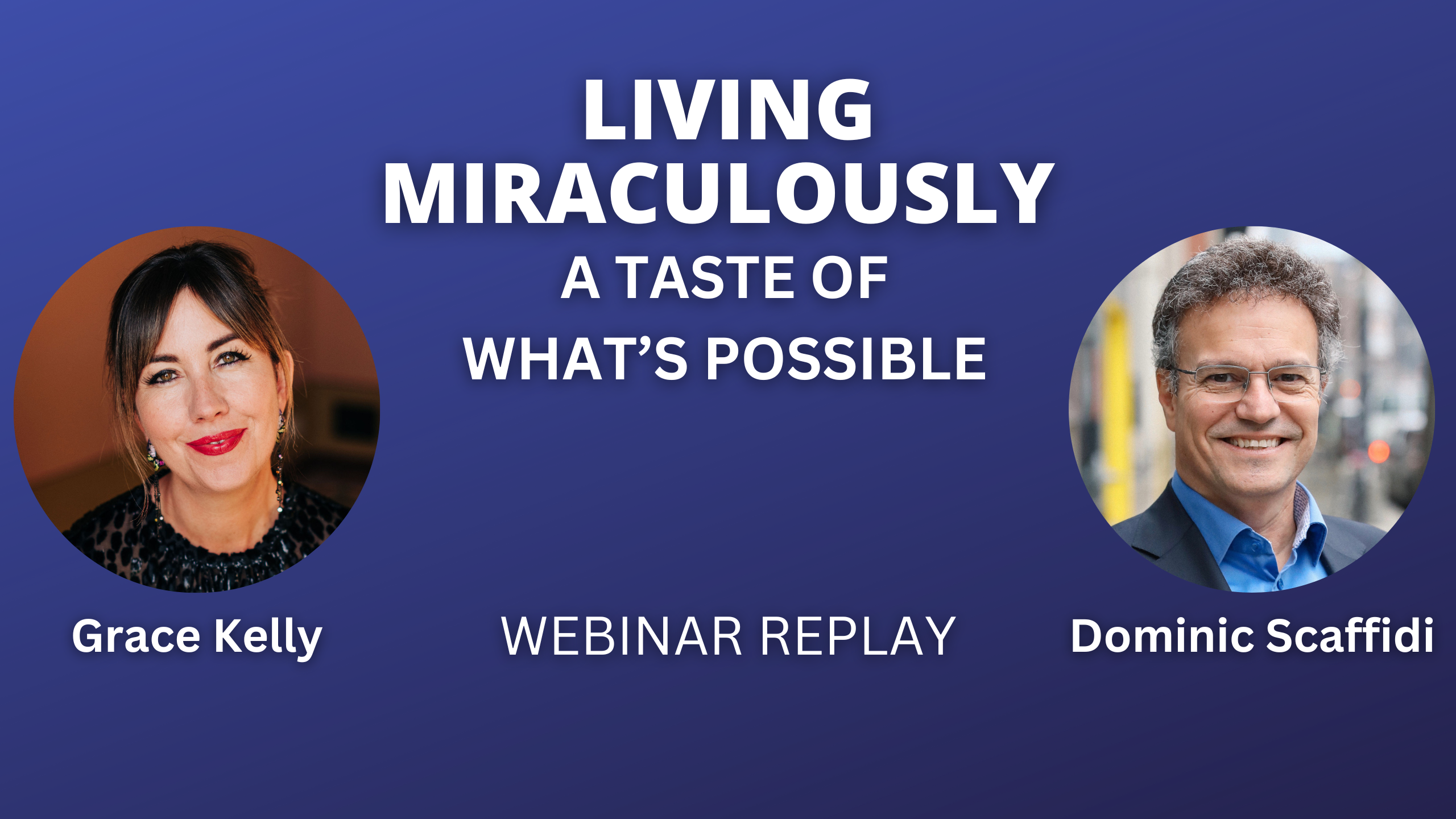 LIVING MIRACULOUSLY
A TASTE OF WHAT'S POSSIBLE

Grace Kelly

WEBINAR REPLAY

Dominic Scaffidi